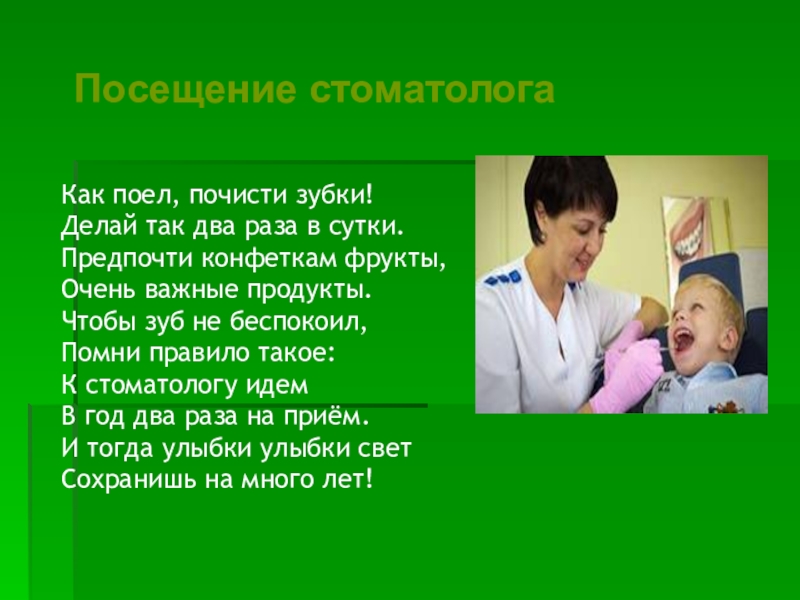 Посещение стоматолога

Как поел, почисти зубки!
Делай так два раза в сутки.
Предпочти конфеткам фрукты,
Очень важные продукты.
Чтобы зуб не беспокоил,
Помни правило такое:
К стоматологу идем
В год два раза на приём.
И тогда улыбки улыбки свет
Сохранишь на много лет!